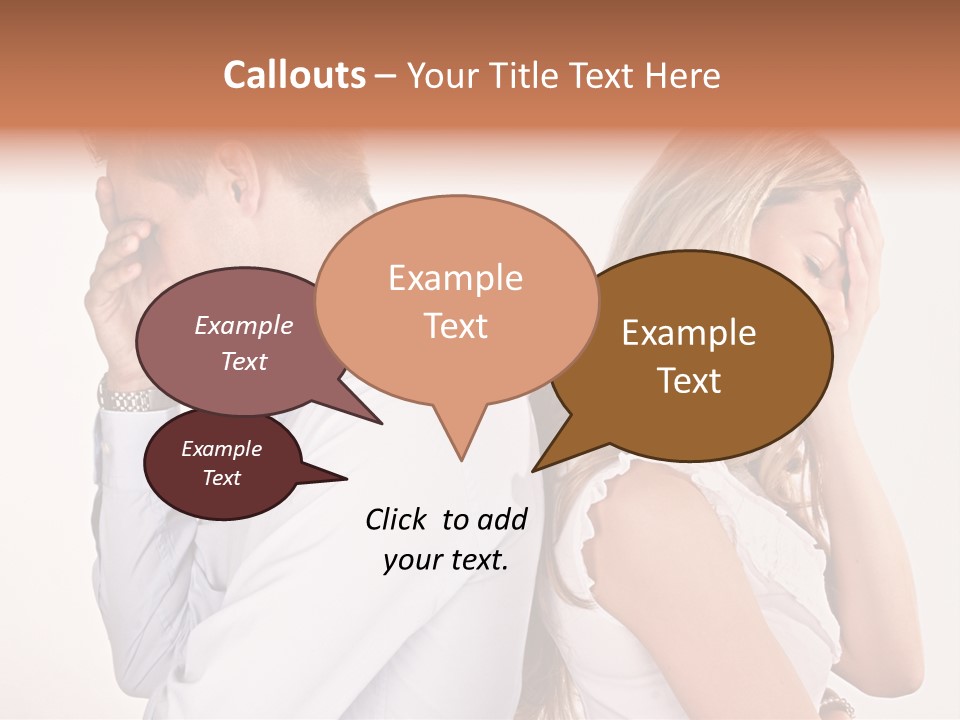 Callouts – Your Title Text Here

Example Text

Example Text

Example Text

Example Text

Click to add your text.